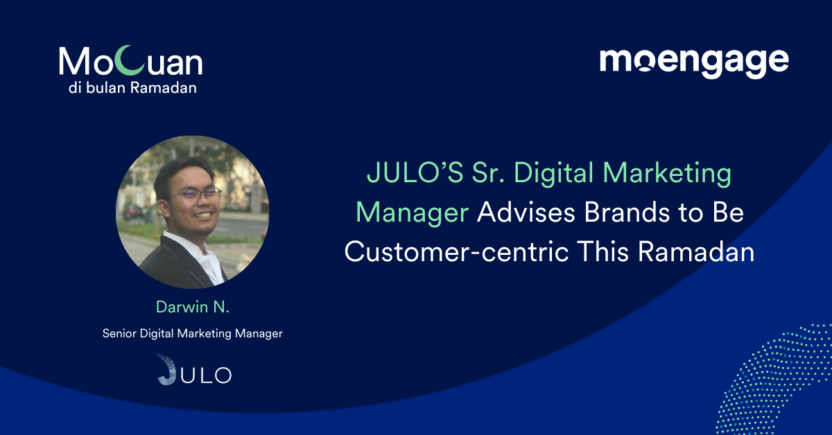 MoCuan
di bulan Ramadan

moengage

JULO'S Sr. Digital Marketing Manager Advises Brands to Be Customer-centric This Ramadan

Darwin N.

Senior Digital Marketing Manager

JULO